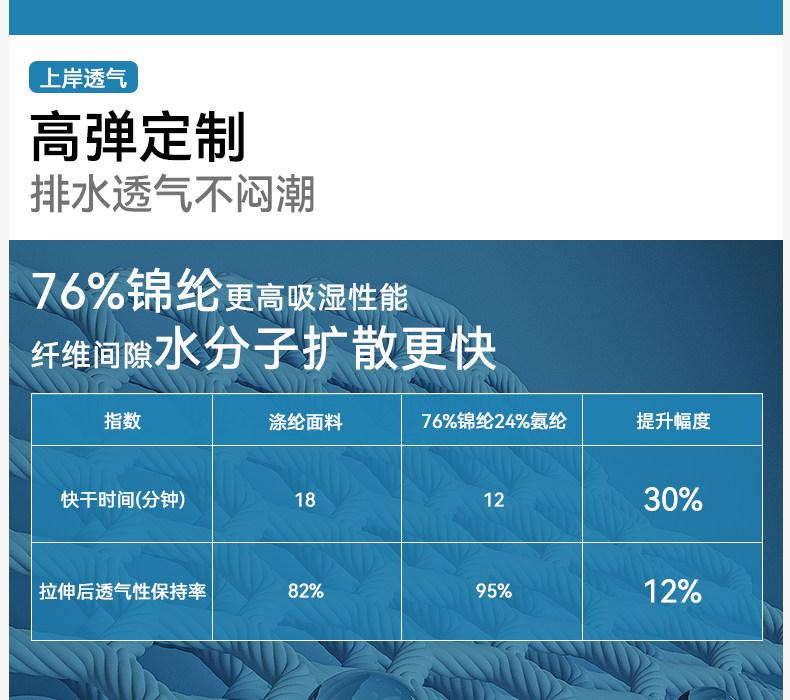 上岸透气

高弹定制

排水透气不闷潮

76%锦纶更高吸湿性能

纤维间隙水分子扩散更快

| 指数 | 涤纶面料 | 76%锦纶24%氨纶 | 提升幅度 |
|---|---|---|---|
| 快干时间(分钟) | 18 | 12 | 30% |
| 拉伸后透气性保持率 | 82% | 95% | 12% |